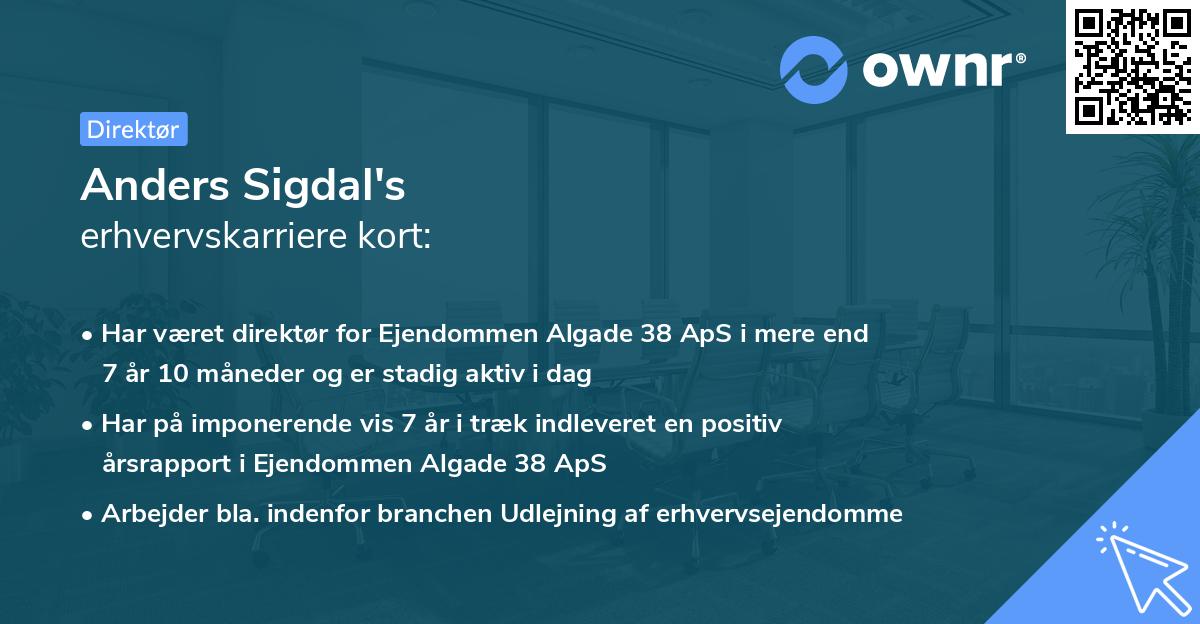 ownr®

Direktør

Anders Sigdal's
erhvervskarriere kort:

• Har været direktør for Ejendommen Algade 38 ApS i mere end 7 år 10 måneder og er stadig aktiv i dag

• Har på imponerende vis 7 år i træk indleveret en positiv årsrapport i Ejendommen Algade 38 ApS

• Arbejder bla. indenfor branchen Udlejning af erhvervsejendomme